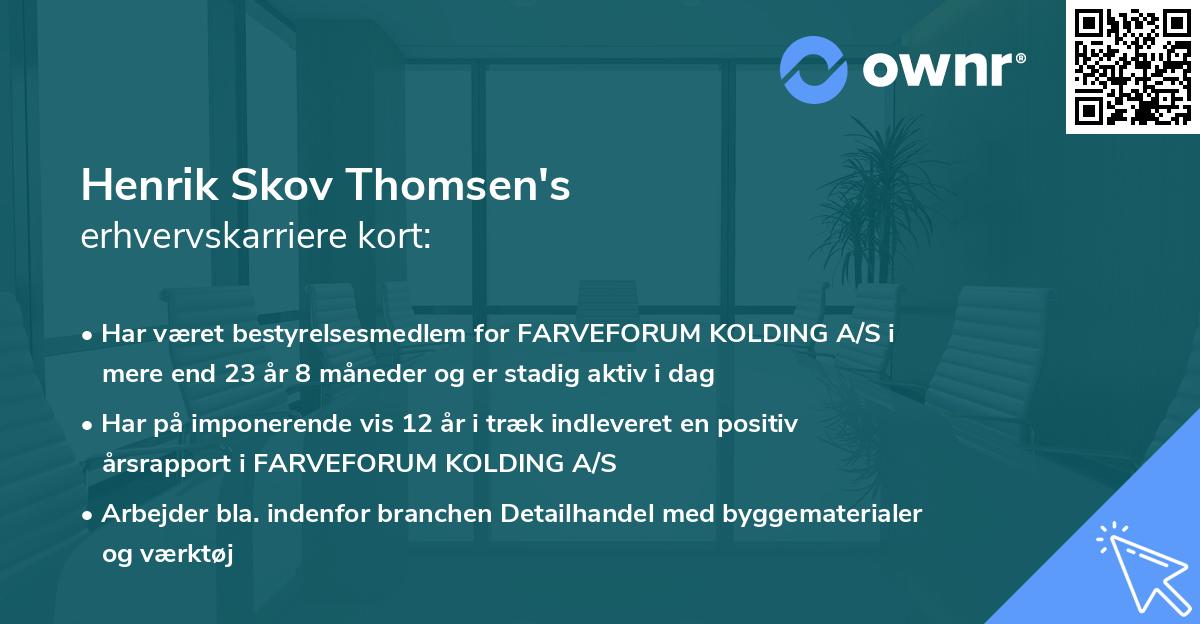 ownr®

Henrik Skov Thomsen's
erhvervskarriere kort:

• Har været bestyrelsesmedlem for FARVEFORUM KOLDING A/S i mere end 23 år 8 måneder og er stadig aktiv i dag

• Har på imponerende vis 12 år i træk indleveret en positiv årsrapport i FARVEFORUM KOLDING A/S

• Arbejder bla. indenfor branchen Detailhandel med byggematerialer og værktøj